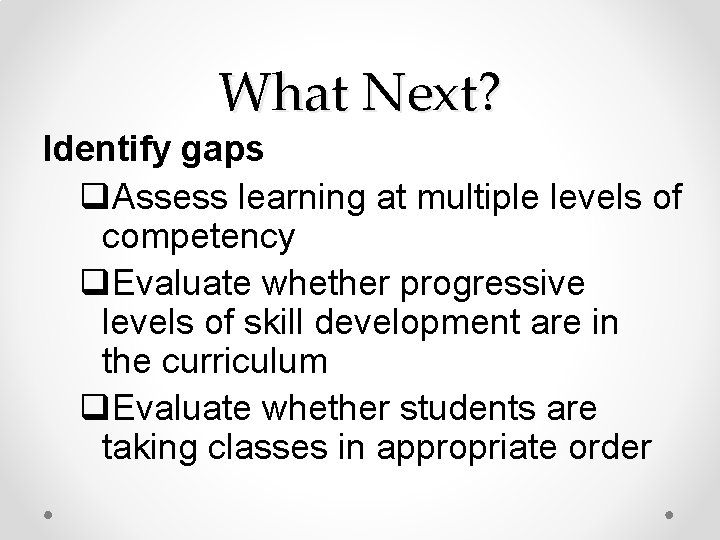 What Next?

Identify gaps

❑Assess learning at multiple levels of competency

❑Evaluate whether progressive levels of skill development are in the curriculum

❑Evaluate whether students are taking classes in appropriate order